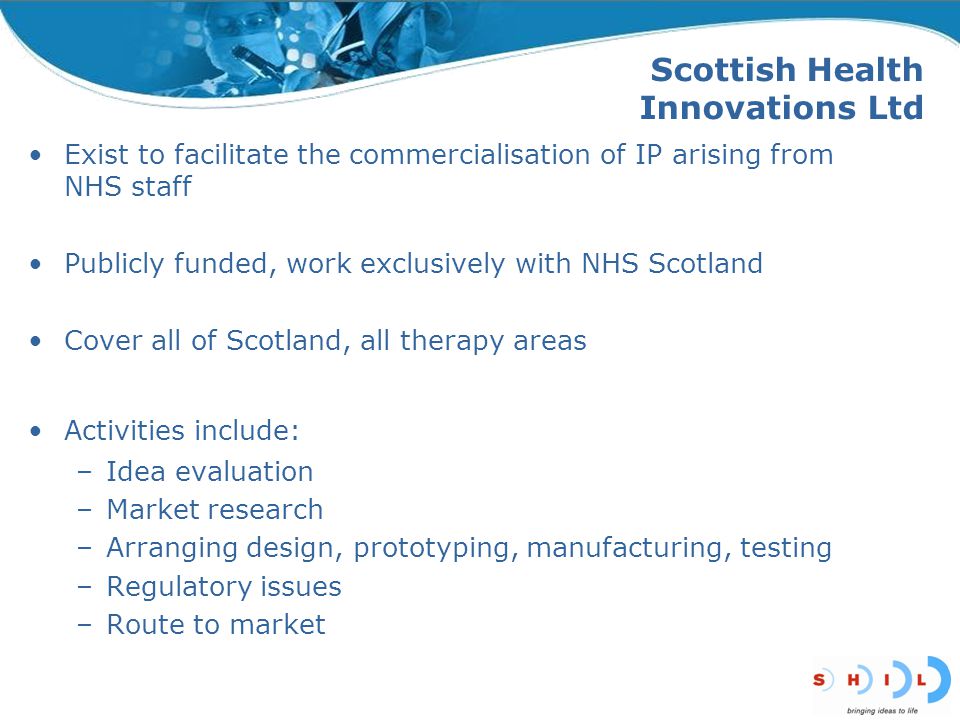 Scottish Health Innovations Ltd

• Exist to facilitate the commercialisation of IP arising from NHS staff

• Publicly funded, work exclusively with NHS Scotland

• Cover all of Scotland, all therapy areas

• Activities include:
– Idea evaluation
– Market research
– Arranging design, prototyping, manufacturing, testing
– Regulatory issues
– Route to market

S H I L
bringing ideas to life